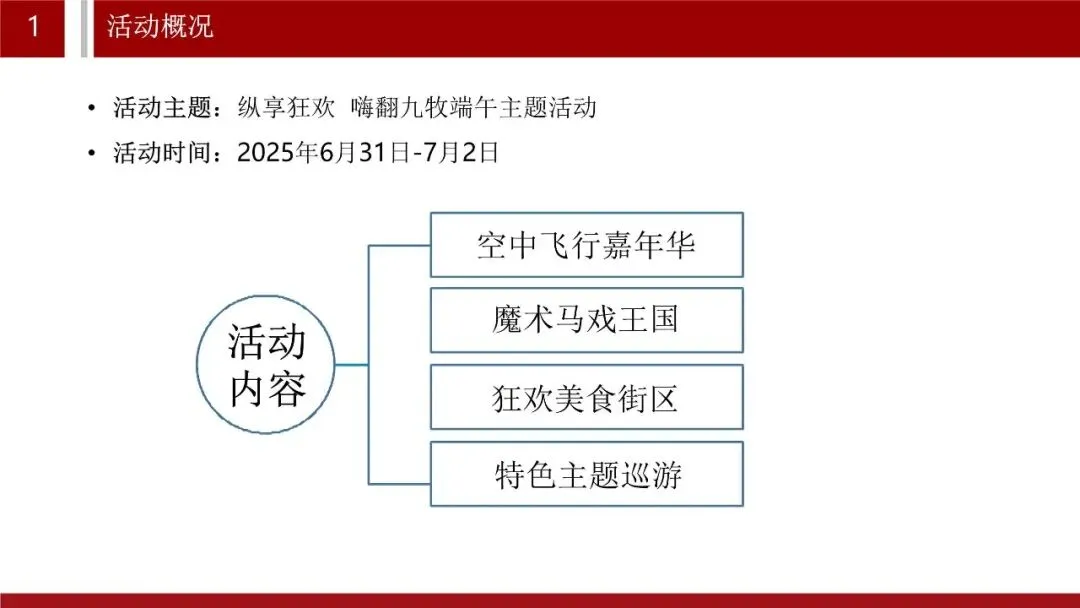 1 活动概况

• 活动主题：纵享狂欢 嗨翻九牧端午主题活动
• 活动时间：2025年6月31日-7月2日

活动内容

空中飞行嘉年华
魔术马戏王国
狂欢美食街区
特色主题巡游